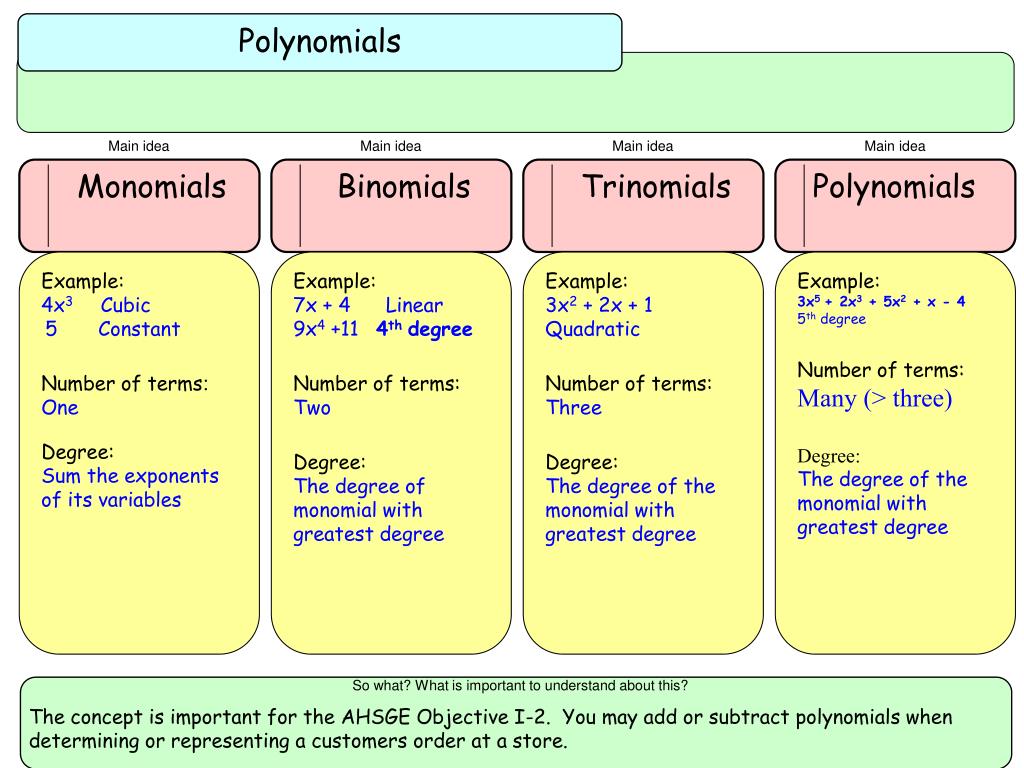 Polynomials

Main idea

Monomials

Example:
$4x^3$ Cubic
5 Constant

Number of terms:
One

Degree:
Sum the exponents of its variables

Main idea

Binomials

Example:
$7x + 4$ Linear
$9x^4 + 11$ $4^{th}$ degree

Number of terms:
Two

Degree:
The degree of monomial with greatest degree

Main idea

Trinomials

Example:
$3x^2 + 2x + 1$
Quadratic

Number of terms:
Three

Degree:
The degree of the monomial with greatest degree

Main idea

Polynomials

Example:
$3x^5 + 2x^3 + 5x^2 + x - 4$
$5^{th}$ degree

Number of terms:
Many (> three)

Degree:
The degree of the monomial with greatest degree

So what? What is important to understand about this?

The concept is important for the AHSGE Objective I-2. You may add or subtract polynomials when determining or representing a customers order at a store.